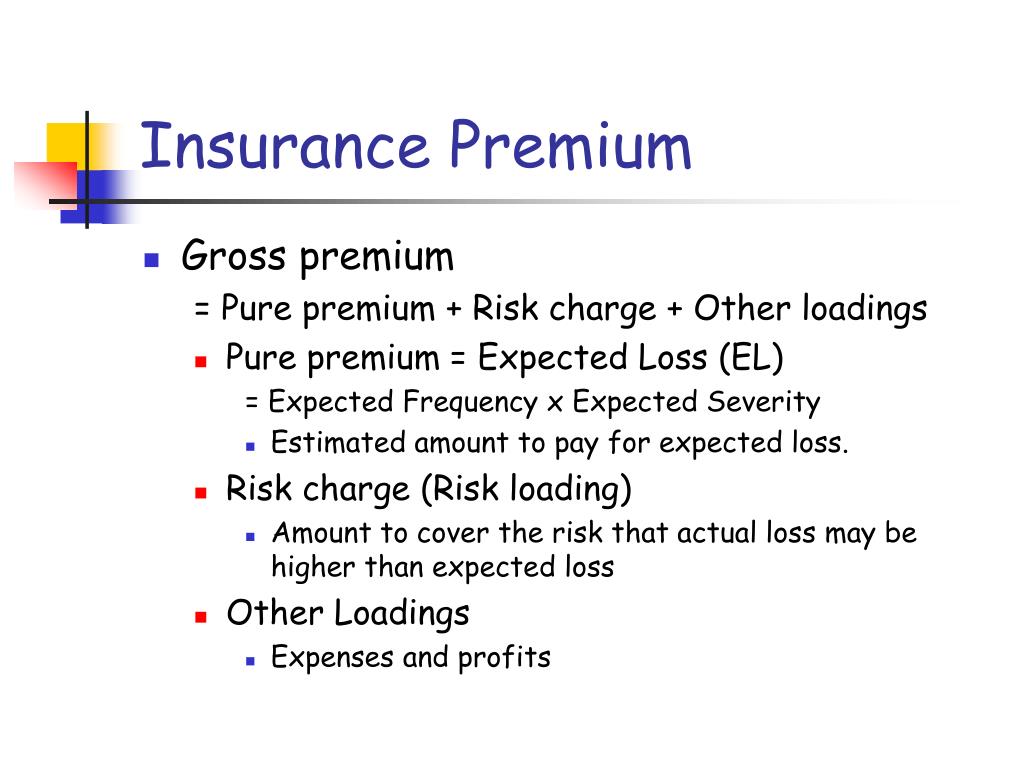 Insurance Premium

• Gross premium
= Pure premium + Risk charge + Other loadings
• Pure premium = Expected Loss (EL)
= Expected Frequency x Expected Severity
• Estimated amount to pay for expected loss.
• Risk charge (Risk loading)
• Amount to cover the risk that actual loss may be higher than expected loss
• Other Loadings
• Expenses and profits